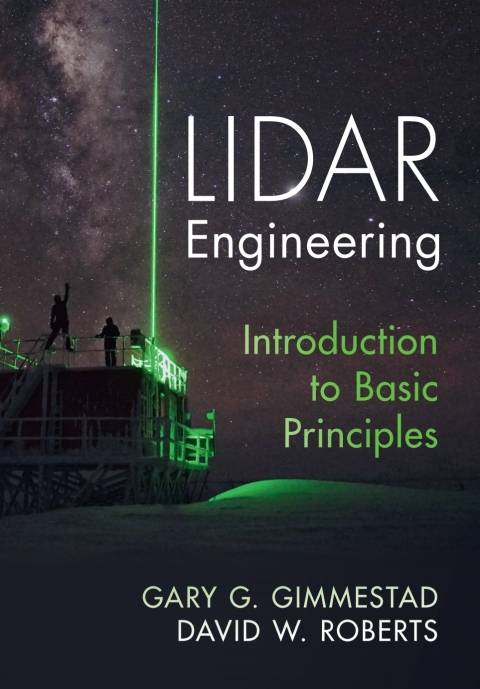 LIDAR
Engineering

Introduction to Basic Principles

GARY G. GIMMESTAD
DAVID W. ROBERTS